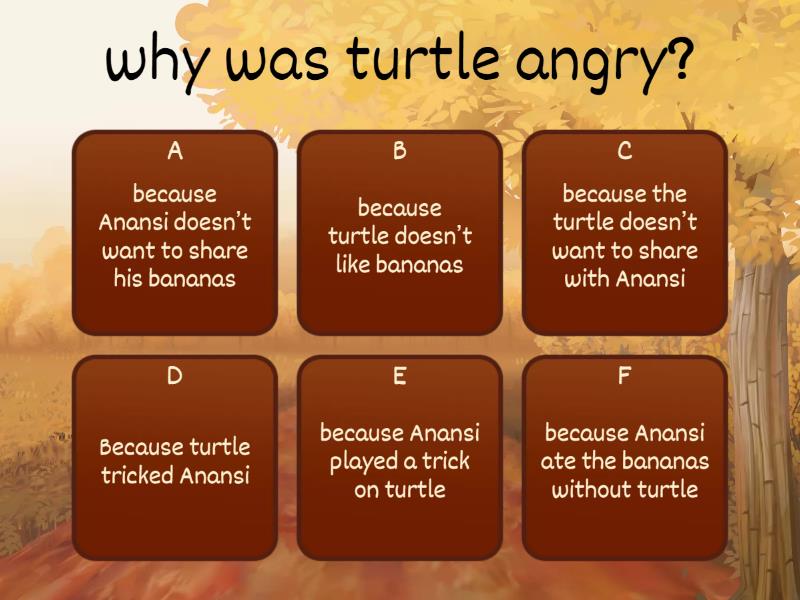 why was turtle angry?

A
because Anansi doesn't want to share his bananas

B
because turtle doesn't like bananas

C
because the turtle doesn't want to share with Anansi

D
Because turtle tricked Anansi

E
because Anansi played a trick on turtle

F
because Anansi ate the bananas without turtle